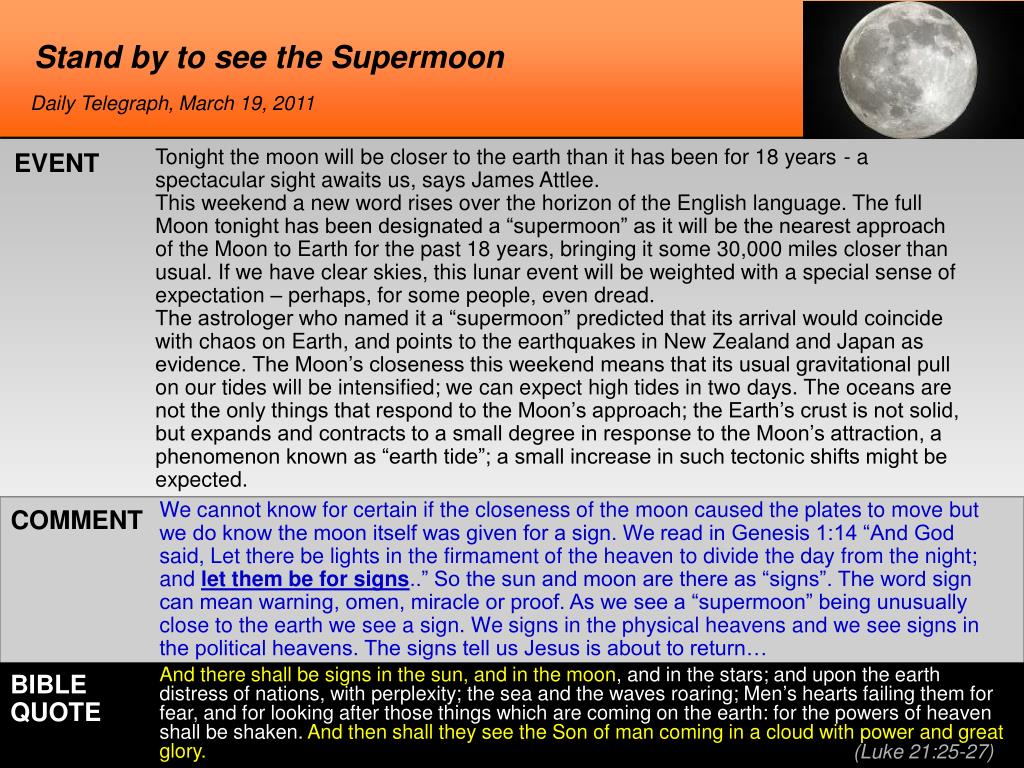 Stand by to see the Supermoon

Daily Telegraph, March 19, 2011

EVENT

Tonight the moon will be closer to the earth than it has been for 18 years - a spectacular sight awaits us, says James Attlee.
This weekend a new word rises over the horizon of the English language. The full Moon tonight has been designated a “supermoon” as it will be the nearest approach of the Moon to Earth for the past 18 years, bringing it some 30,000 miles closer than usual. If we have clear skies, this lunar event will be weighted with a special sense of expectation – perhaps, for some people, even dread.
The astrologer who named it a “supermoon” predicted that its arrival would coincide with chaos on Earth, and points to the earthquakes in New Zealand and Japan as evidence. The Moon’s closeness this weekend means that its usual gravitational pull on our tides will be intensified; we can expect high tides in two days. The oceans are not the only things that respond to the Moon’s approach; the Earth’s crust is not solid, but expands and contracts to a small degree in response to the Moon’s attraction, a phenomenon known as “earth tide”; a small increase in such tectonic shifts might be expected.

COMMENT

We cannot know for certain if the closeness of the moon caused the plates to move but we do know the moon itself was given for a sign. We read in Genesis 1:14 “And God said, Let there be lights in the firmament of the heaven to divide the day from the night; and let them be for signs..” So the sun and moon are there as “signs”. The word sign can mean warning, omen, miracle or proof. As we see a “supermoon” being unusually close to the earth we see a sign. We signs in the physical heavens and we see signs in the political heavens. The signs tell us Jesus is about to return…

BIBLE QUOTE

And there shall be signs in the sun, and in the moon, and in the stars; and upon the earth distress of nations, with perplexity; the sea and the waves roaring; Men’s hearts failing them for fear, and for looking after those things which are coming on the earth: for the powers of heaven shall be shaken. And then shall they see the Son of man coming in a cloud with power and great glory.
(Luke 21:25-27)